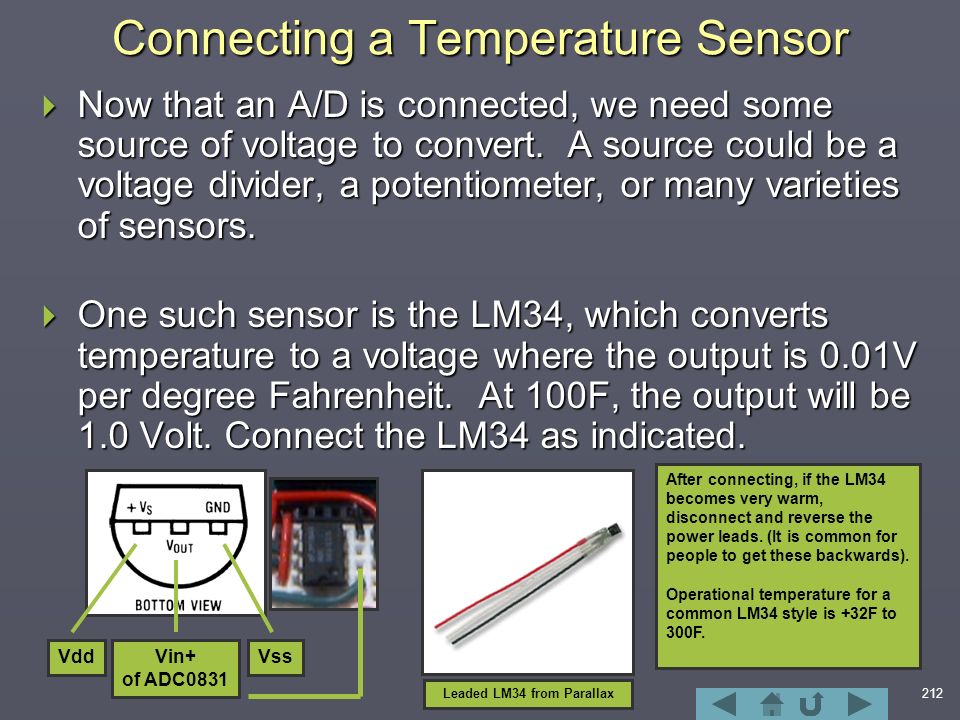 Connecting a Temperature Sensor

Now that an A/D is connected, we need some source of voltage to convert. A source could be a voltage divider, a potentiometer, or many varieties of sensors.

One such sensor is the LM34, which converts temperature to a voltage where the output is 0.01V per degree Fahrenheit. At 100F, the output will be 1.0 Volt. Connect the LM34 as indicated.

$+V_S$ GND $V_{OUT}$

BOTTOM VIEW

Vdd

Vin+ of ADC0831

Vss

Leaded LM34 from Parallax

After connecting, if the LM34 becomes very warm, disconnect and reverse the power leads. (It is common for people to get these backwards).

Operational temperature for a common LM34 style is +32F to 300F.

212